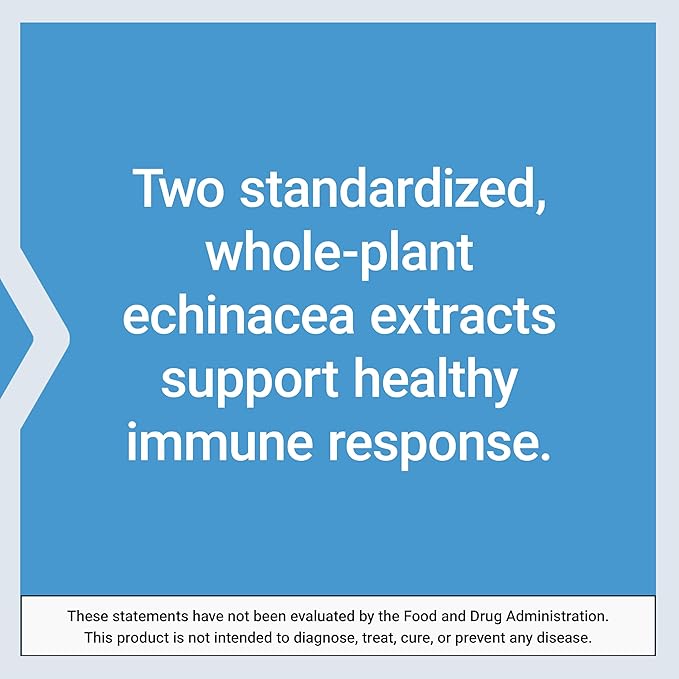 Two standardized, whole-plant echinacea extracts support healthy immune response.

These statements have not been evaluated by the Food and Drug Administration. This product is not intended to diagnose, treat, cure, or prevent any disease.